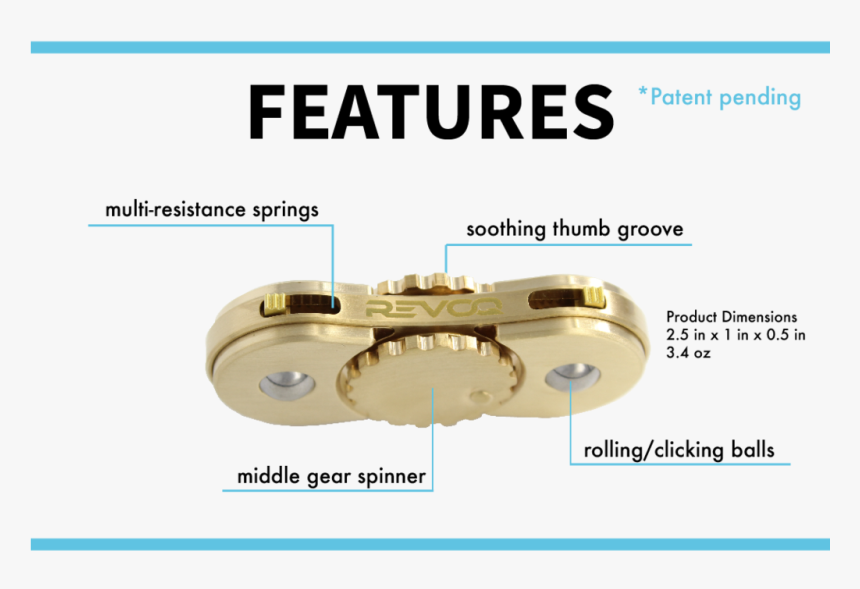 FEATURES

*Patent pending

multi-resistance springs

soothing thumb groove

REVCQ

Product Dimensions
2.5 in x 1 in x 0.5 in
3.4 oz

rolling/clicking balls

middle gear spinner